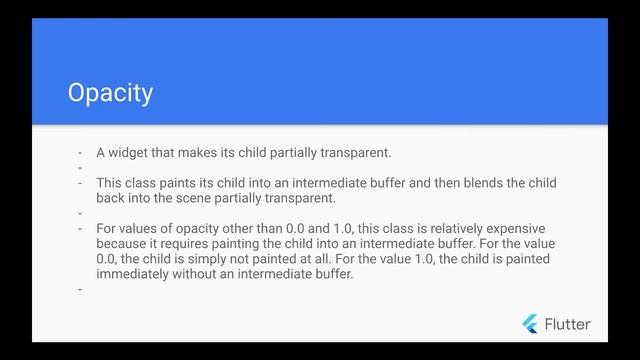 Opacity

- A widget that makes its child partially transparent.
-
- This class paints its child into an intermediate buffer and then blends the child back into the scene partially transparent.
-
- For values of opacity other than 0.0 and 1.0, this class is relatively expensive because it requires painting the child into an intermediate buffer. For the value 0.0, the child is simply not painted at all. For the value 1.0, the child is painted immediately without an intermediate buffer.
-

Flutter